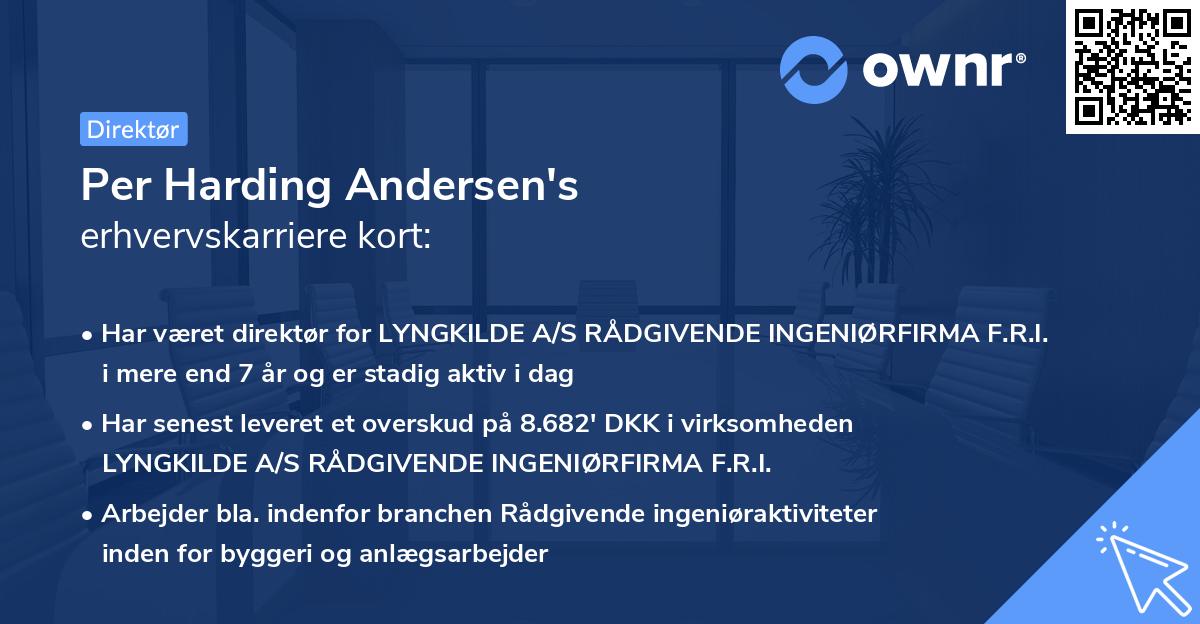 ownr®

Direktør

Per Harding Andersen's
erhvervskarriere kort:

• Har været direktør for LYNGKILDE A/S RÅDGIVENDE INGENIØRFIRMA F.R.I. i mere end 7 år og er stadig aktiv i dag

• Har senest leveret et overskud på 8.682' DKK i virksomheden LYNGKILDE A/S RÅDGIVENDE INGENIØRFIRMA F.R.I.

• Arbejder bla. indenfor branchen Rådgivende ingeniøraktiviteter inden for byggeri og anlægsarbejder